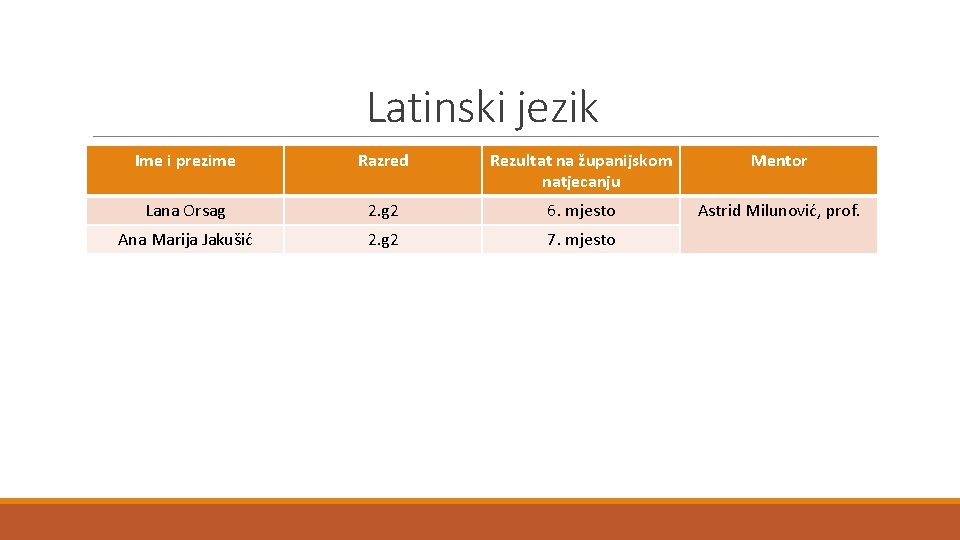 Latinski jezik

| Ime i prezime | Razred | Rezultat na županijskom natjecanju | Mentor |
|---|---|---|---|
| Lana Orsag | 2.g2 | 6. mjesto | Astrid Milunović, prof. |
| Ana Marija Jakušić | 2.g2 | 7. mjesto | |